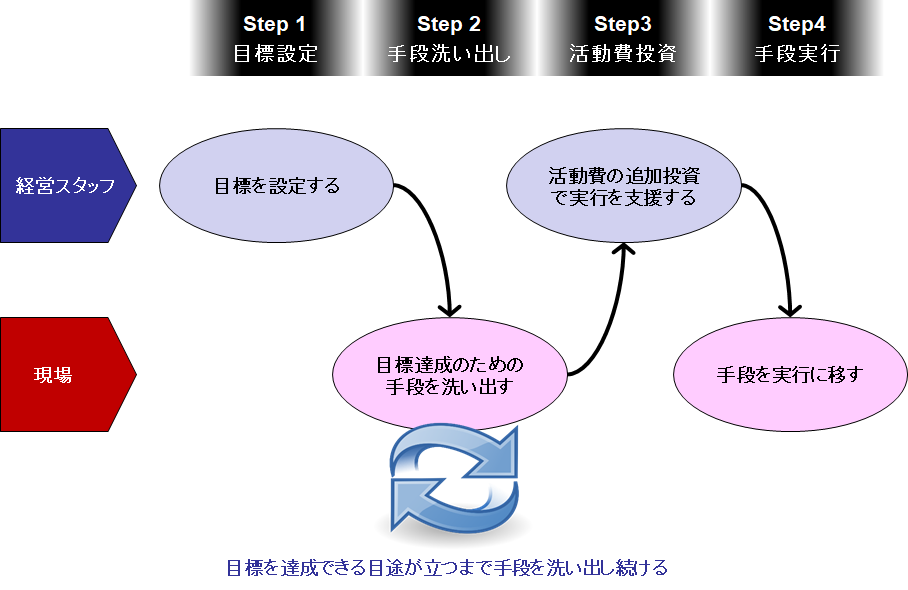 Step 1
目標設定

Step 2
手段洗い出し

Step3
活動費投資

Step4
手段実行

経営スタッフ

目標を設定する

活動費の追加投資で実行を支援する

現場

目標達成のための手段を洗い出す

手段を実行に移す

目標を達成できる目途が立つまで手段を洗い出し続ける